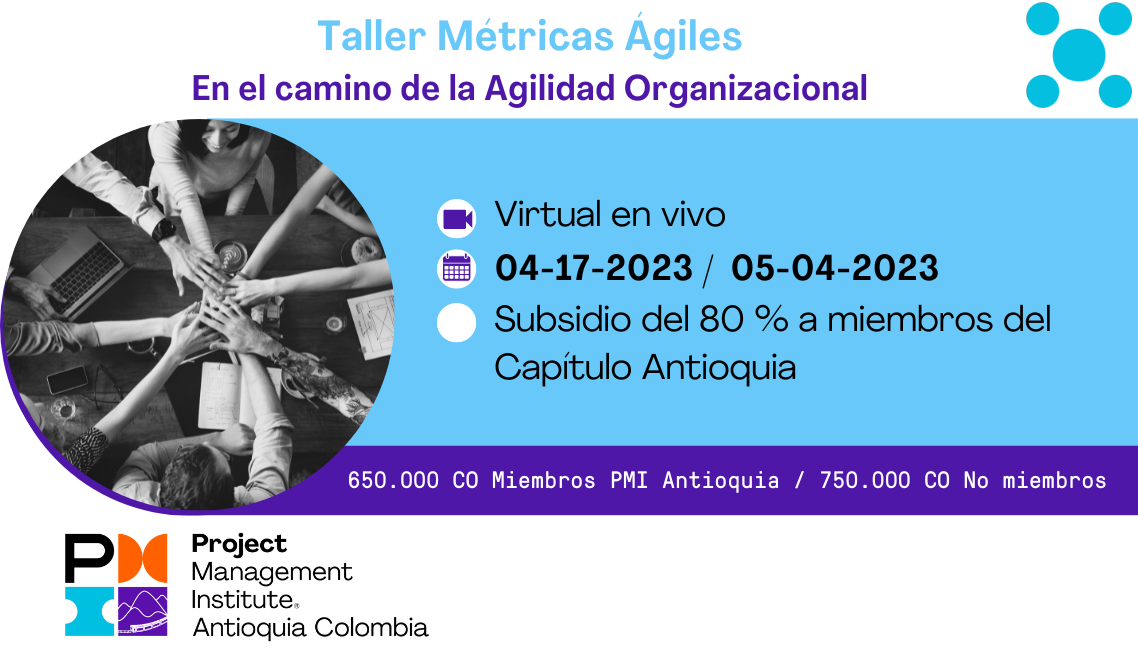 Taller Métricas Ágiles
En el camino de la Agilidad Organizacional

Virtual en vivo
04-17-2023 / 05-04-2023
Subsidio del 80 % a miembros del Capítulo Antioquia

650.000 CO Miembros PMI Antioquia / 750.000 CO No miembros

Project
Management
Institute®
Antioquia Colombia